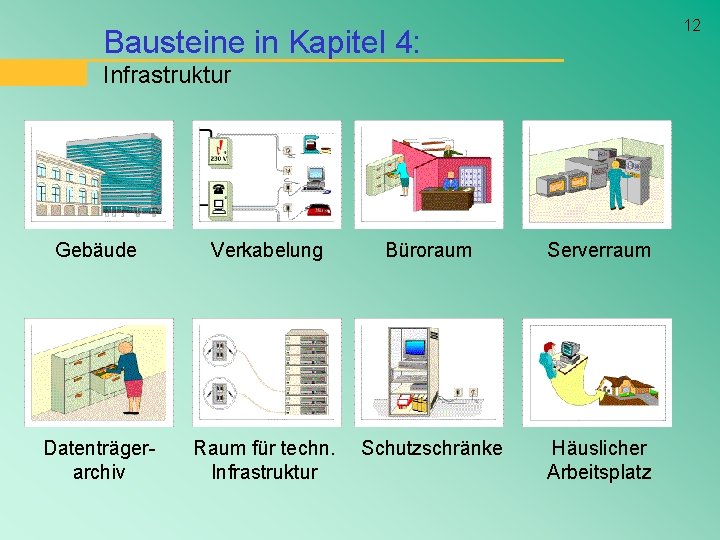 12

Bausteine in Kapitel 4:
Infrastruktur

230 V

Gebäude

Verkabelung

Büroraum

Serverraum

Datenträgerarchiv

Raum für techn. Infrastruktur

Schutzschränke

Häuslicher Arbeitsplatz